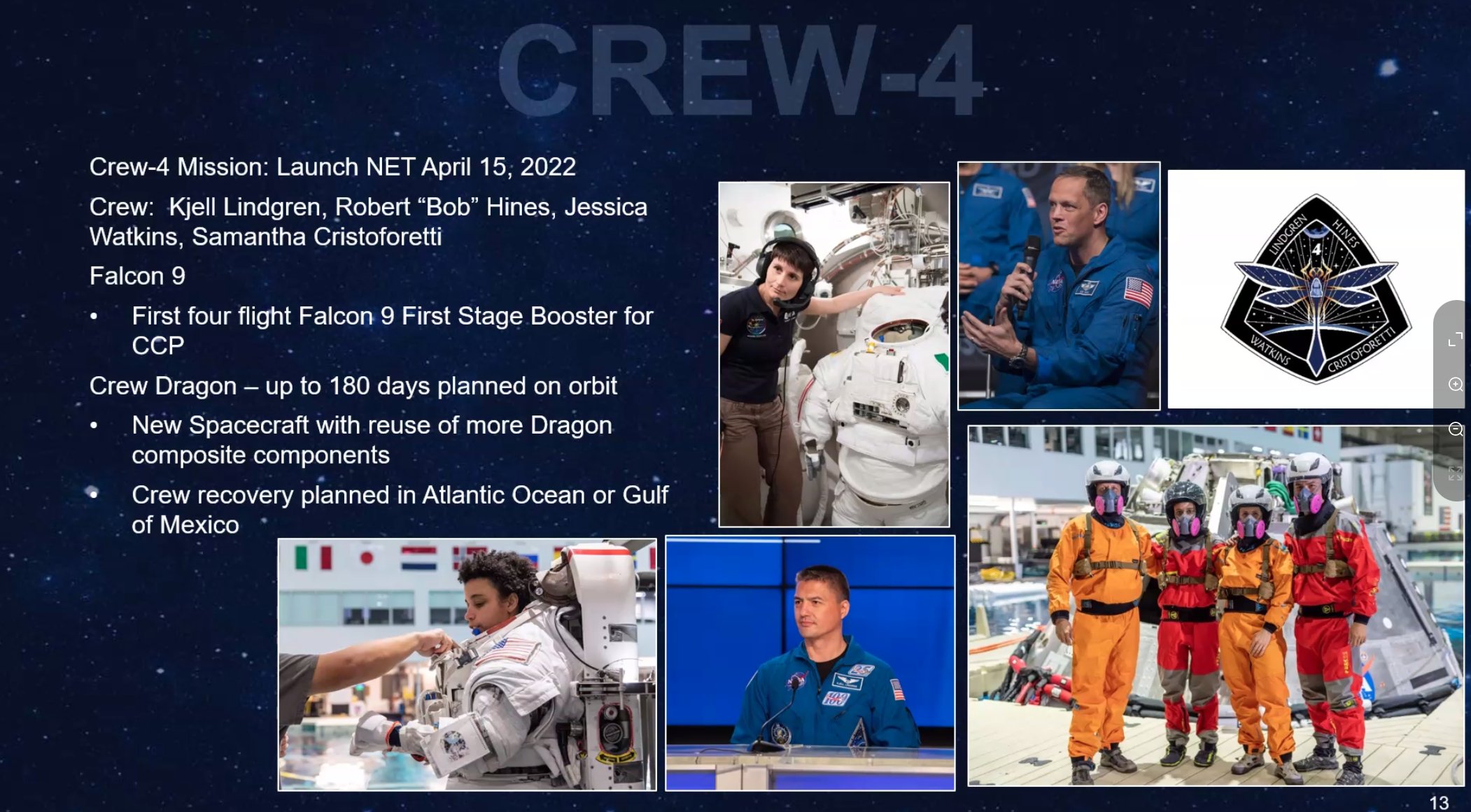 CREW-4

Crew-4 Mission: Launch NET April 15, 2022

Crew: Kjell Lindgren, Robert “Bob” Hines, Jessica Watkins, Samantha Cristoforetti

Falcon 9

• First four flight Falcon 9 First Stage Booster for CCP

Crew Dragon – up to 180 days planned on orbit

• New Spacecraft with reuse of more Dragon composite components

• Crew recovery planned in Atlantic Ocean or Gulf of Mexico

LINDGREN HINES 4 WATKINS CRISTOFORETTI

13